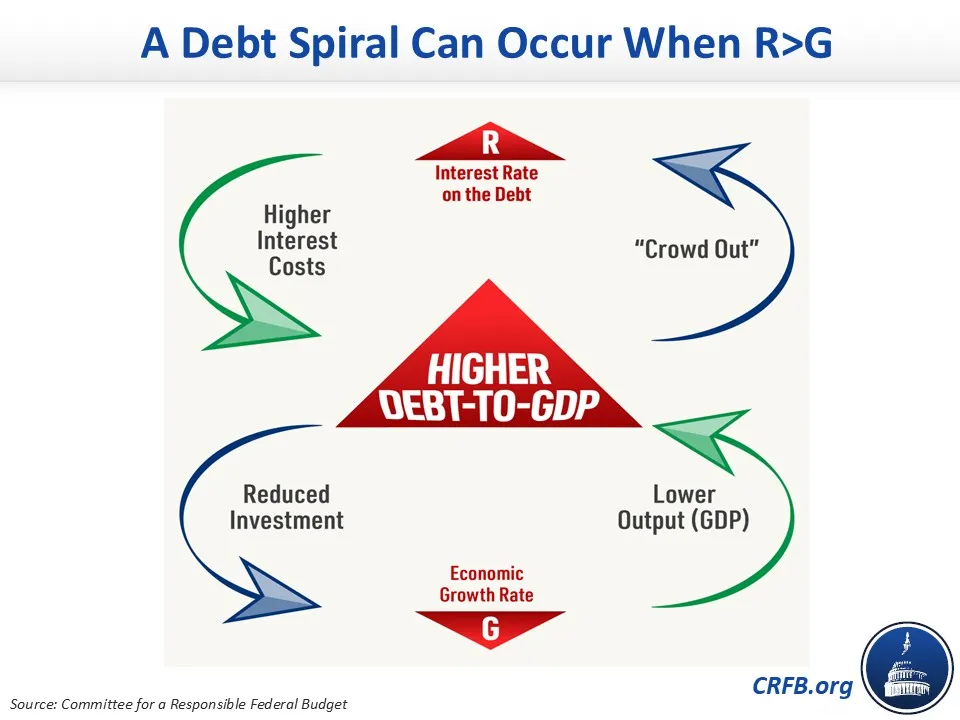 A Debt Spiral Can Occur When R>G

R
Interest Rate on the Debt

Higher Interest Costs

"Crowd Out"

HIGHER DEBT-TO-GDP

Reduced Investment

Lower Output (GDP)

Economic Growth Rate
G

Source: Committee for a Responsible Federal Budget

CRFB.org